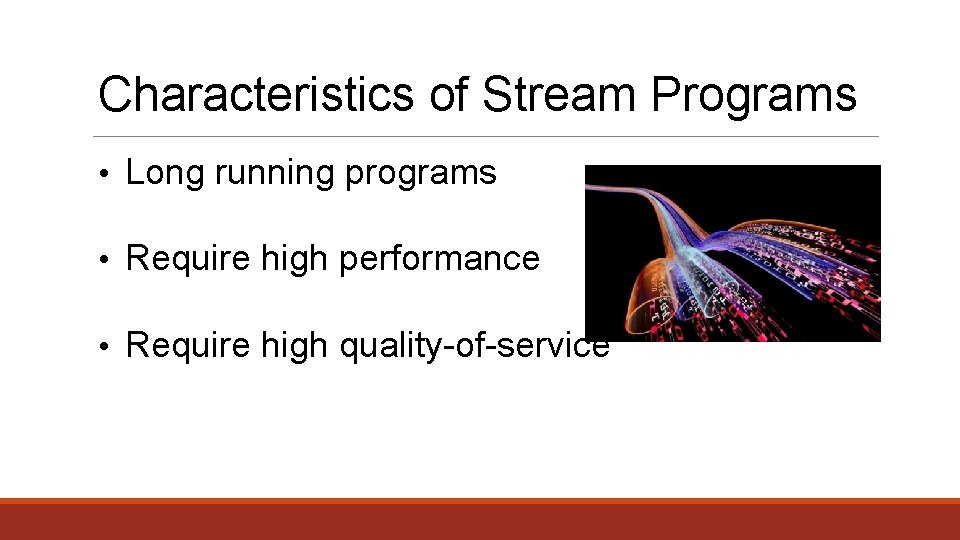 Characteristics of Stream Programs

• Long running programs

• Require high performance

• Require high quality-of-service